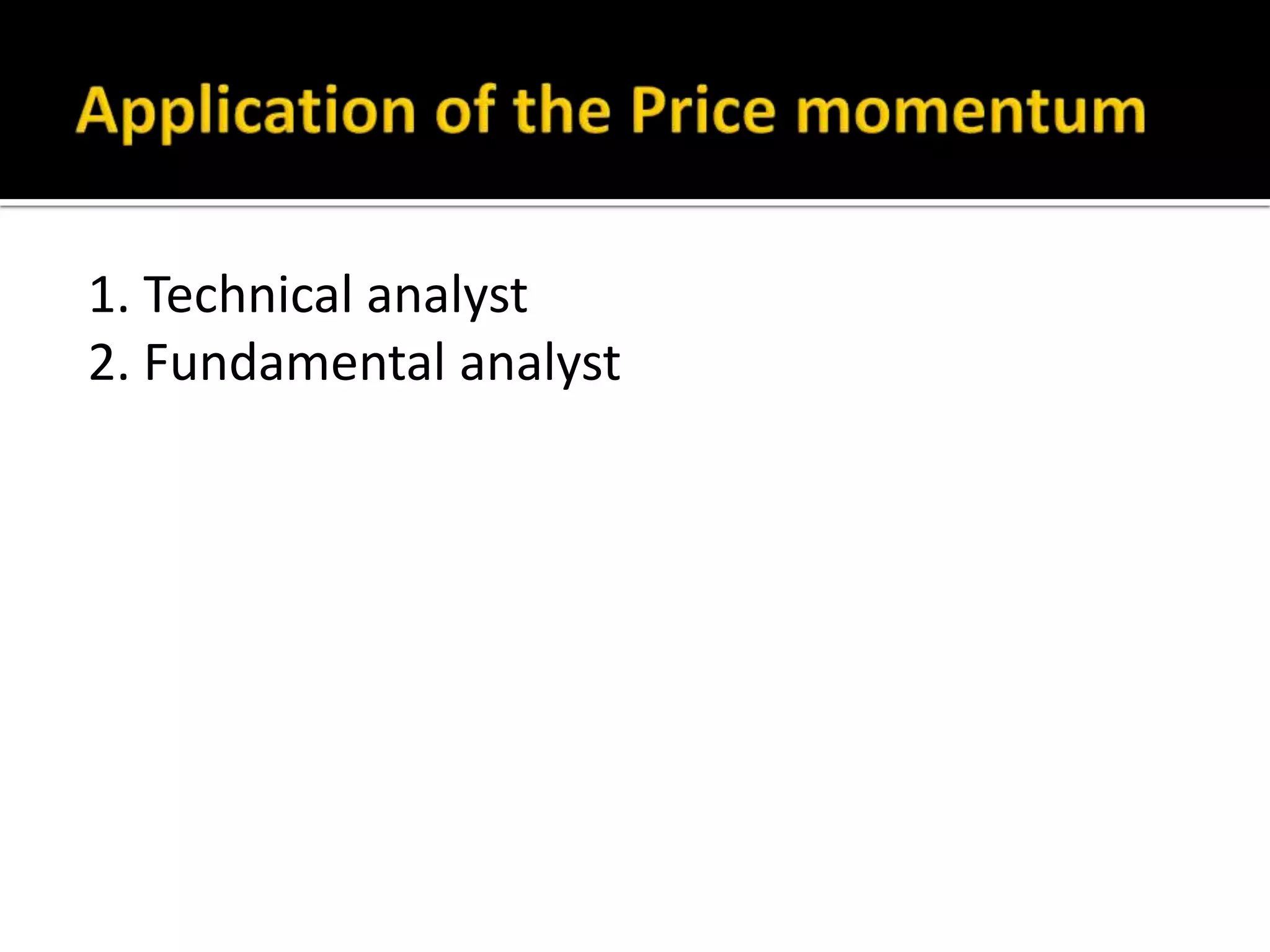 Application of the Price momentum

1. Technical analyst
2. Fundamental analyst